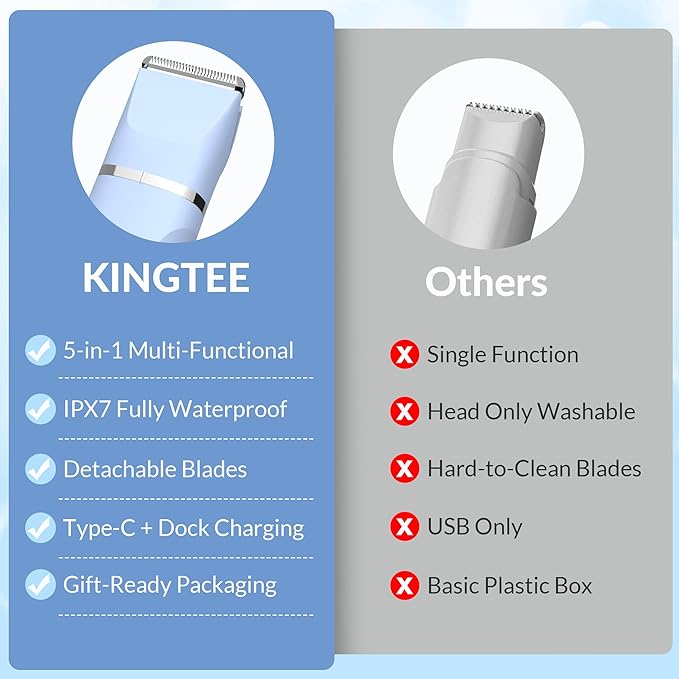 KINGTEE

5-in-1 Multi-Functional

IPX7 Fully Waterproof

Detachable Blades

Type-C + Dock Charging

Gift-Ready Packaging

Others

Single Function

Head Only Washable

Hard-to-Clean Blades

USB Only

Basic Plastic Box